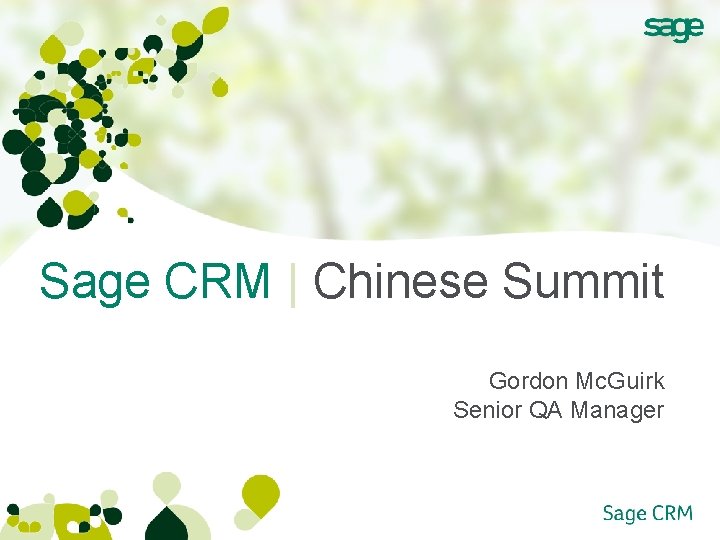 sage

Sage CRM | Chinese Summit

Gordon McGuirk
Senior QA Manager

Sage CRM